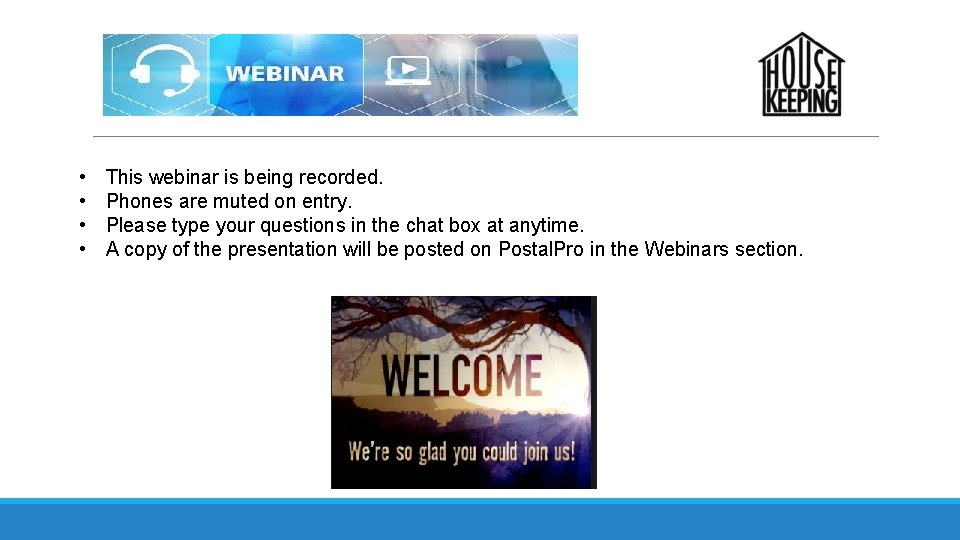 WEBINAR

HOUSE KEEPING

• This webinar is being recorded.
• Phones are muted on entry.
• Please type your questions in the chat box at anytime.
• A copy of the presentation will be posted on PostalPro in the Webinars section.

WELCOME

We're so glad you could join us!